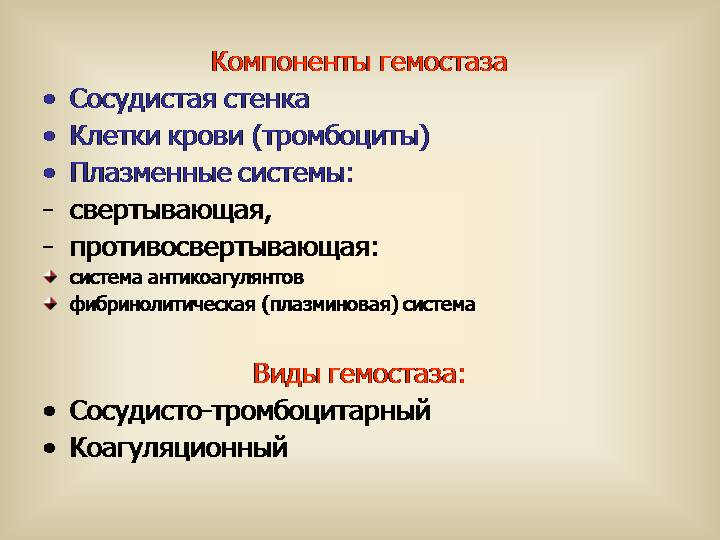 Компоненты гемостаза

• Сосудистая стенка
• Клетки крови (тромбоциты)
• Плазменные системы:
- свертывающая,
- противосвертывающая:
система антикоагулянтов
фибринолитическая (плазминовая) система

Виды гемостаза:

• Сосудисто-тромбоцитарный
• Коагуляционный